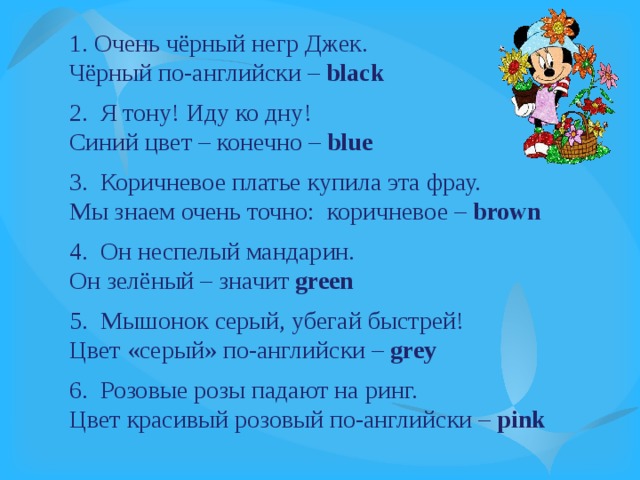 1. Очень чёрный негр Джек.
Чёрный по-английски – black

2. Я тону! Иду ко дну!
Синий цвет – конечно – blue

3. Коричневое платье купила эта фрау.
Мы знаем очень точно: коричневое – brown

4. Он неспелый мандарин.
Он зелёный – значит green

5. Мышонок серый, убегай быстрей!
Цвет «серый» по-английски – grey

6. Розовые розы падают на ринг.
Цвет красивый розовый по-английски – pink